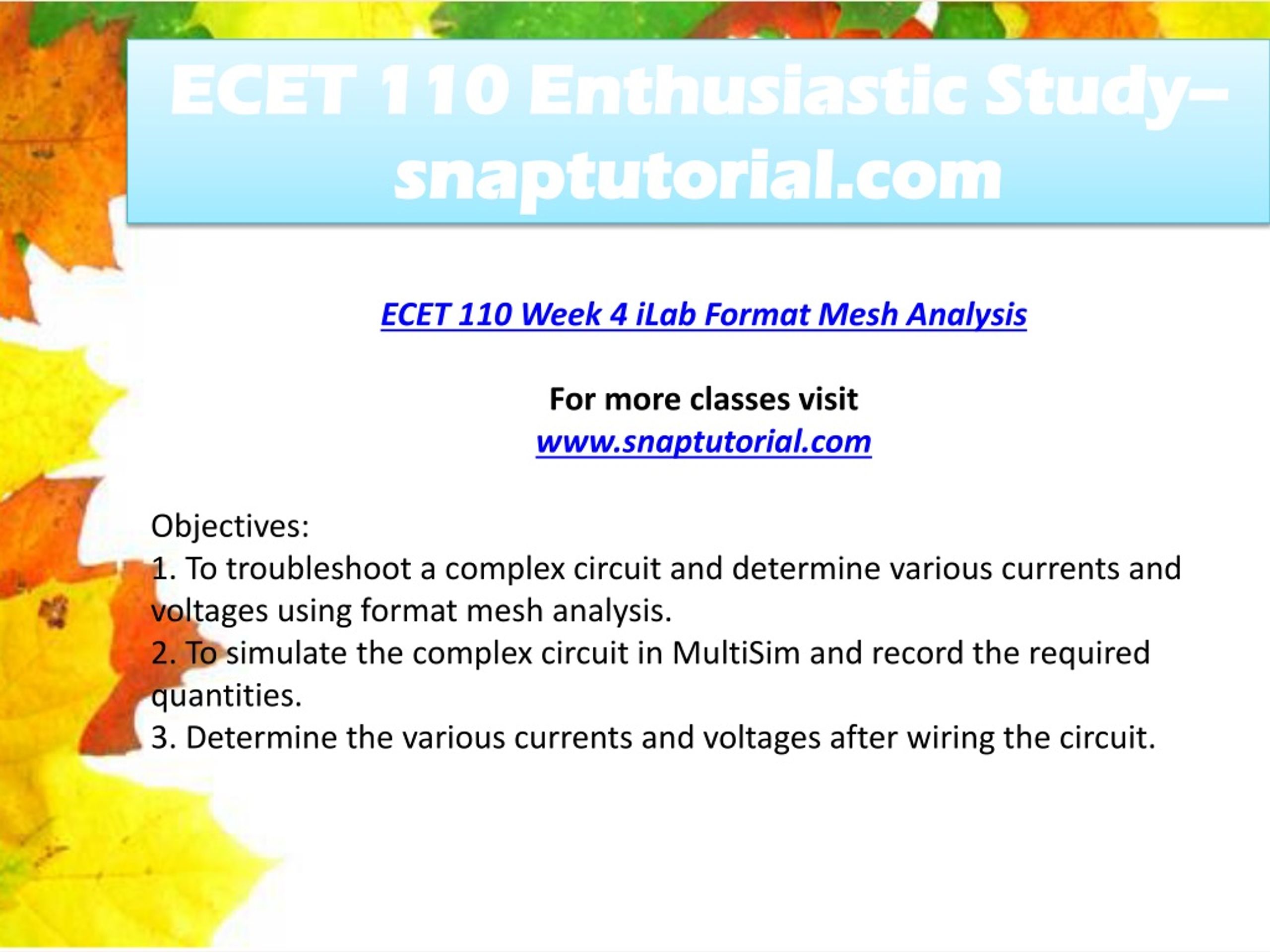 ECET 110 Enthusiastic Study– snaptutorial.com

ECET 110 Week 4 iLab Format Mesh Analysis

For more classes visit
www.snaptutorial.com

Objectives:
1. To troubleshoot a complex circuit and determine various currents and voltages using format mesh analysis.
2. To simulate the complex circuit in MultiSim and record the required quantities.
3. Determine the various currents and voltages after wiring the circuit.